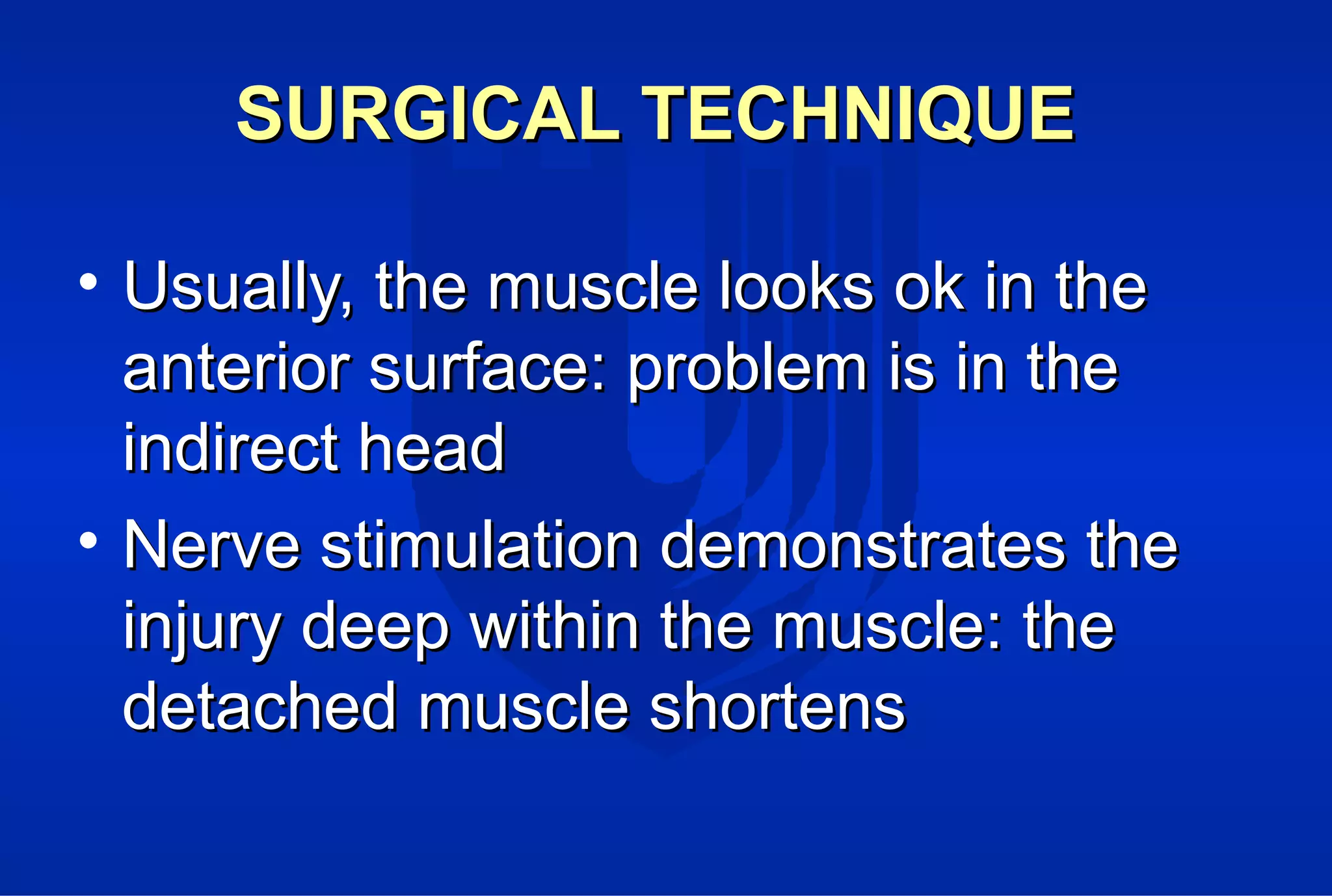 SURGICAL TECHNIQUE

• Usually, the muscle looks ok in the anterior surface: problem is in the indirect head

• Nerve stimulation demonstrates the injury deep within the muscle: the detached muscle shortens